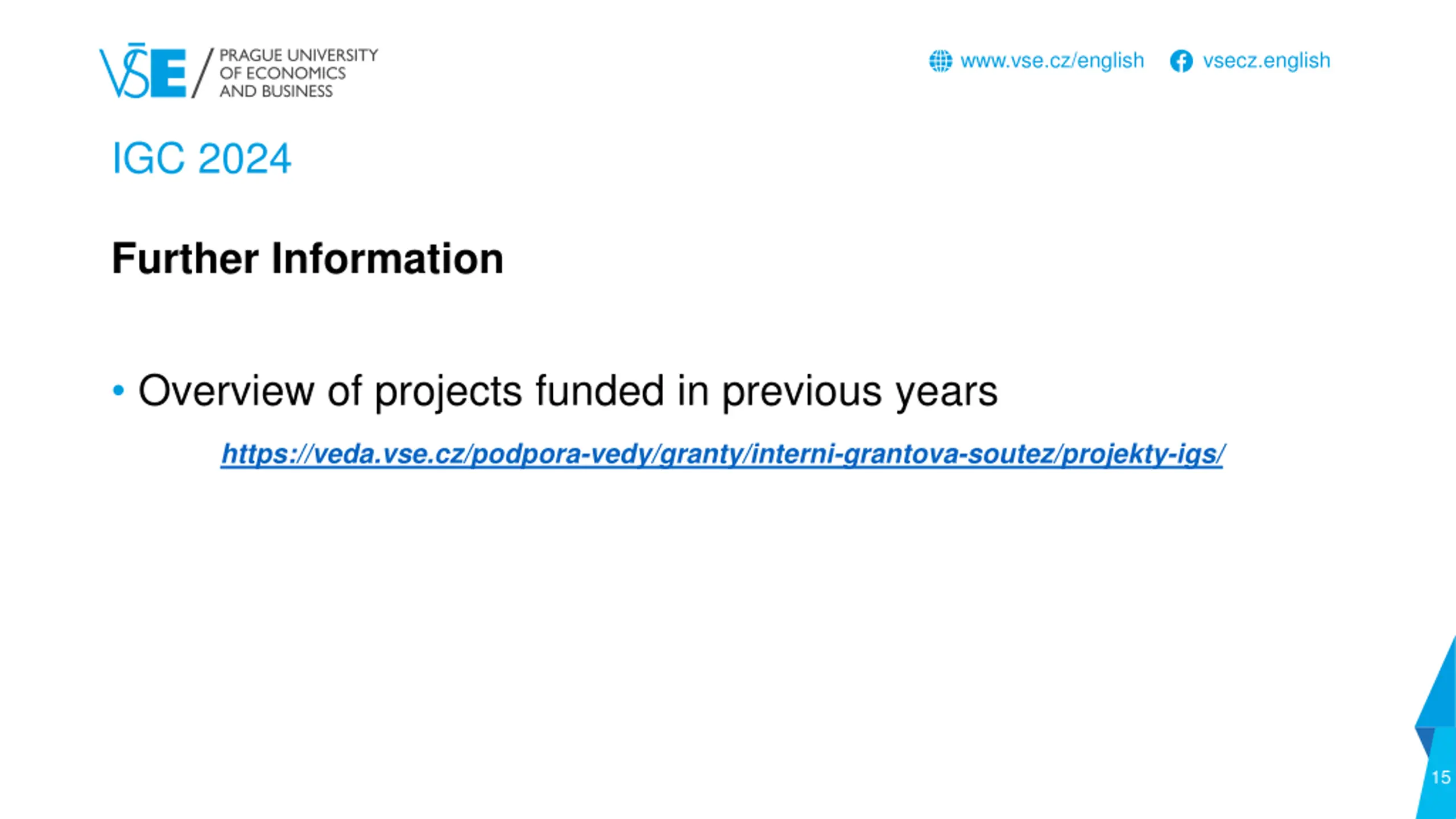 VŠE / PRAGUE UNIVERSITY OF ECONOMICS AND BUSINESS

www.vse.cz/english vsecz.english

IGC 2024

Further Information

• Overview of projects funded in previous years

https://veda.vse.cz/podpora-vedy/granty/interni-grantova-soutez/projekty-igs/

15